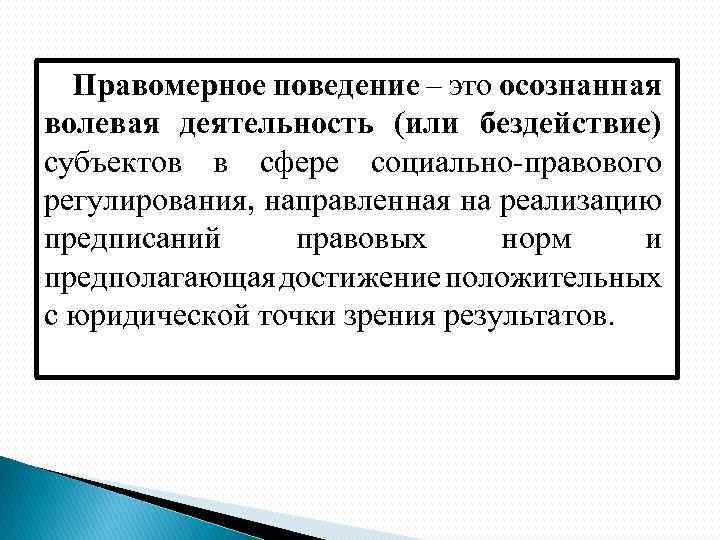 Правомерное поведение – это осознанная волевая деятельность (или бездействие) субъектов в сфере социально-правового регулирования, направленная на реализацию предписаний правовых норм и предполагающая достижение положительных с юридической точки зрения результатов.